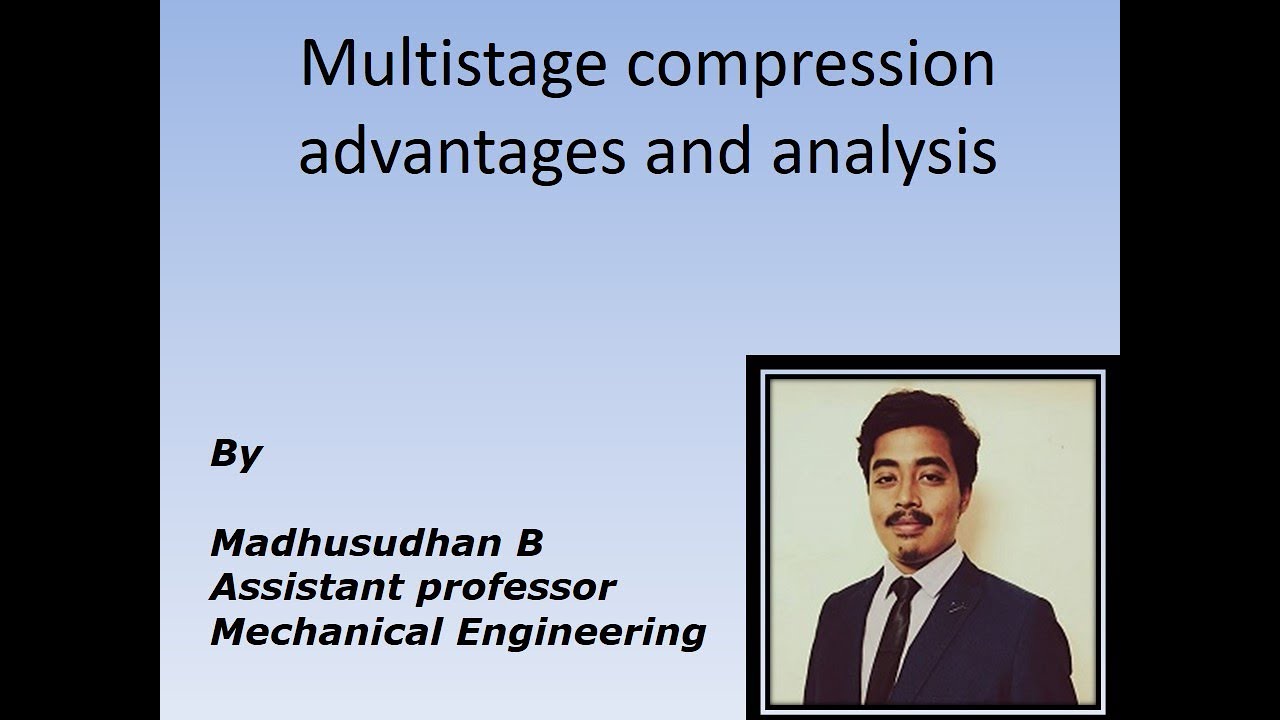 Multistage compression advantages and analysis

By

Madhusudhan B
Assistant professor
Mechanical Engineering